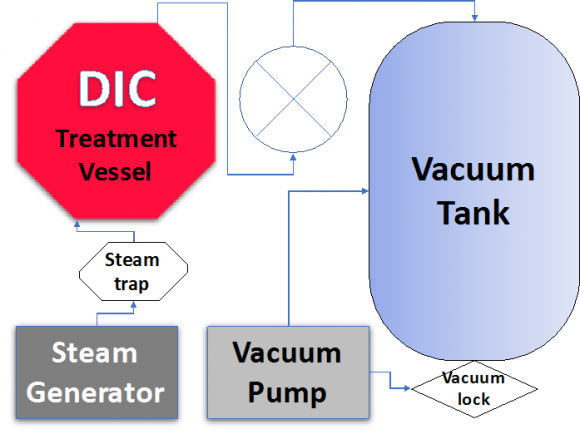 DIC
Treatment Vessel

Vacuum Tank

Steam trap

Steam Generator

Vacuum Pump

Vacuum lock